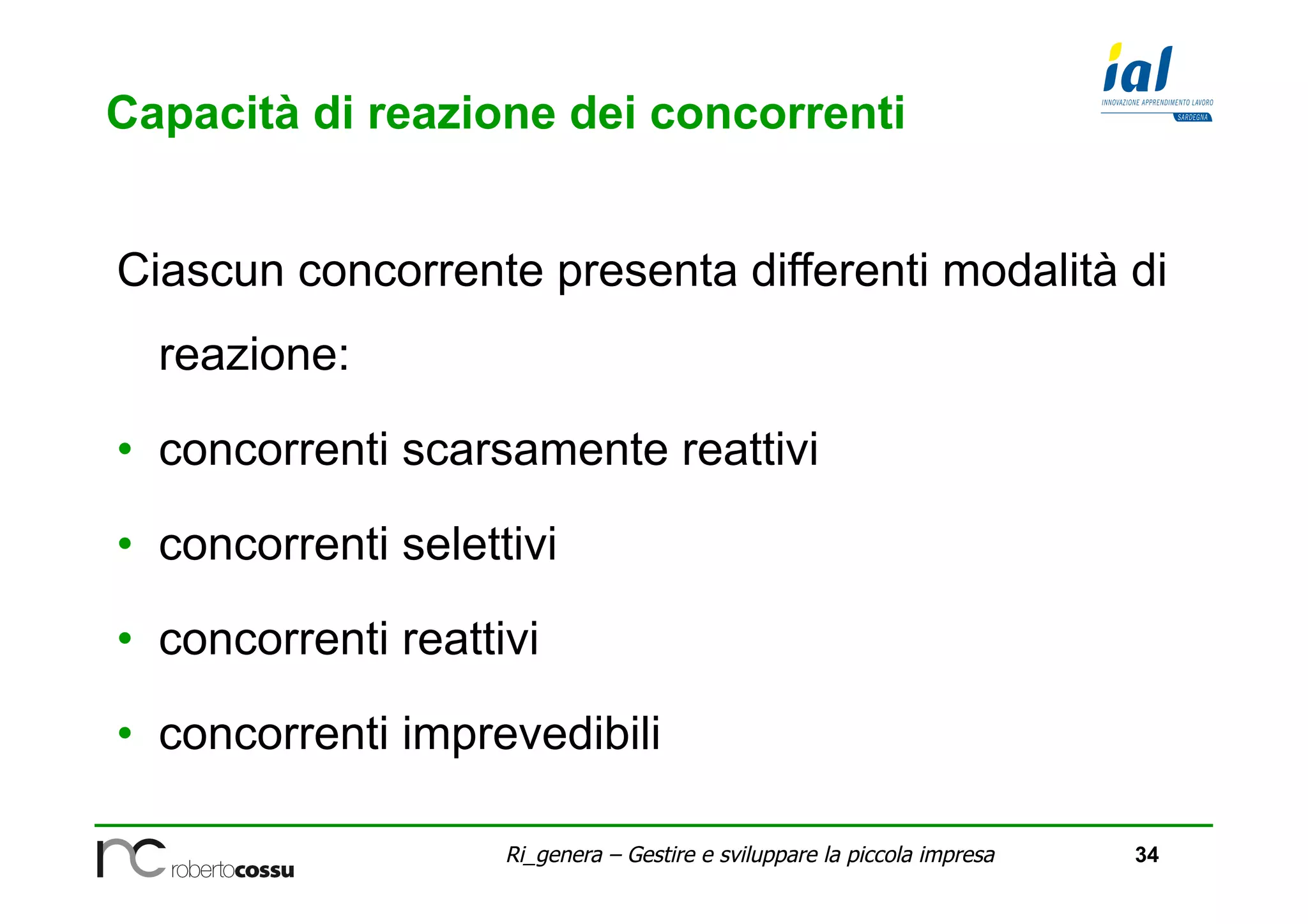 ial
INNOVAZIONE APPRENDIMENTO LAVORO
SARDEGNA

Capacità di reazione dei concorrenti

Ciascun concorrente presenta differenti modalità di reazione:

• concorrenti scarsamente reattivi
• concorrenti selettivi
• concorrenti reattivi
• concorrenti imprevedibili

rc robertocossu

Ri_genera – Gestire e sviluppare la piccola impresa

34